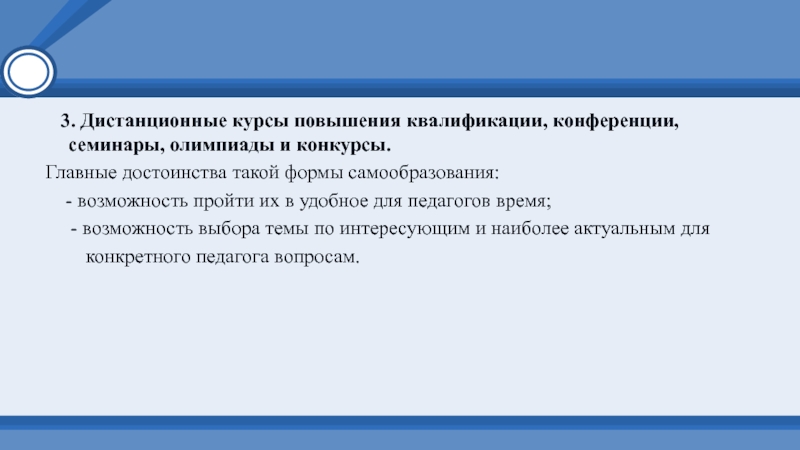 3. Дистанционные курсы повышения квалификации, конференции, семинары, олимпиады и конкурсы.

Главные достоинства такой формы самообразования:

- возможность пройти их в удобное для педагогов время;

- возможность выбора темы по интересующим и наиболее актуальным для конкретного педагога вопросам.